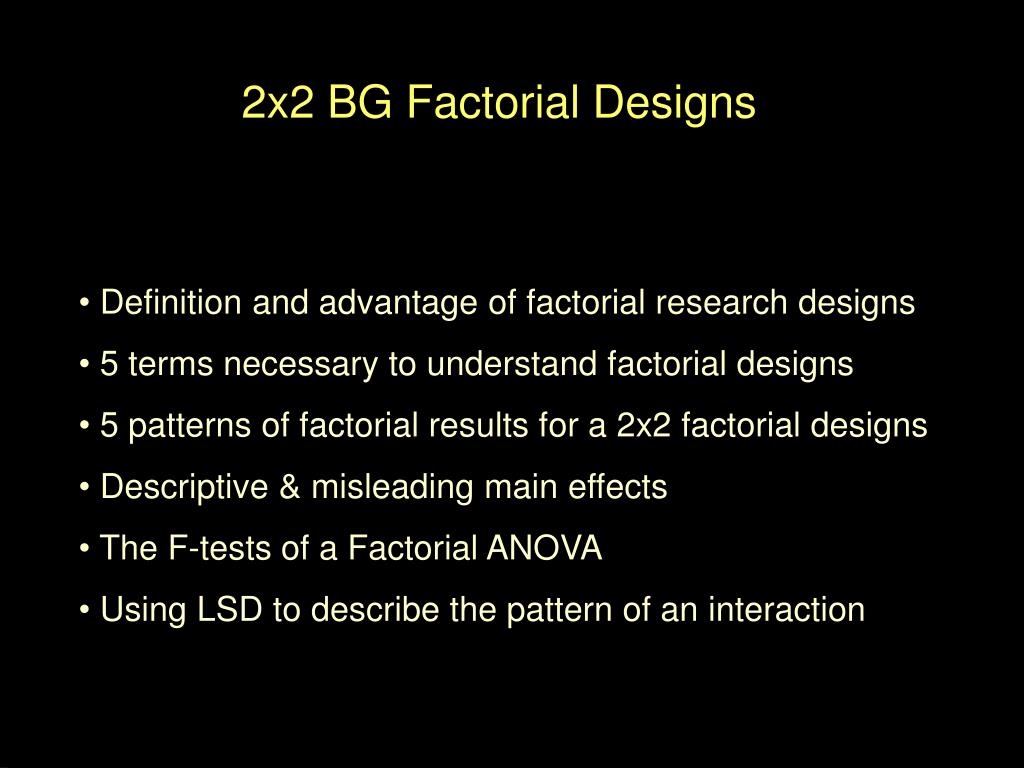 2x2 BG Factorial Designs

• Definition and advantage of factorial research designs

• 5 terms necessary to understand factorial designs

• 5 patterns of factorial results for a 2x2 factorial designs

• Descriptive & misleading main effects

• The F-tests of a Factorial ANOVA

• Using LSD to describe the pattern of an interaction